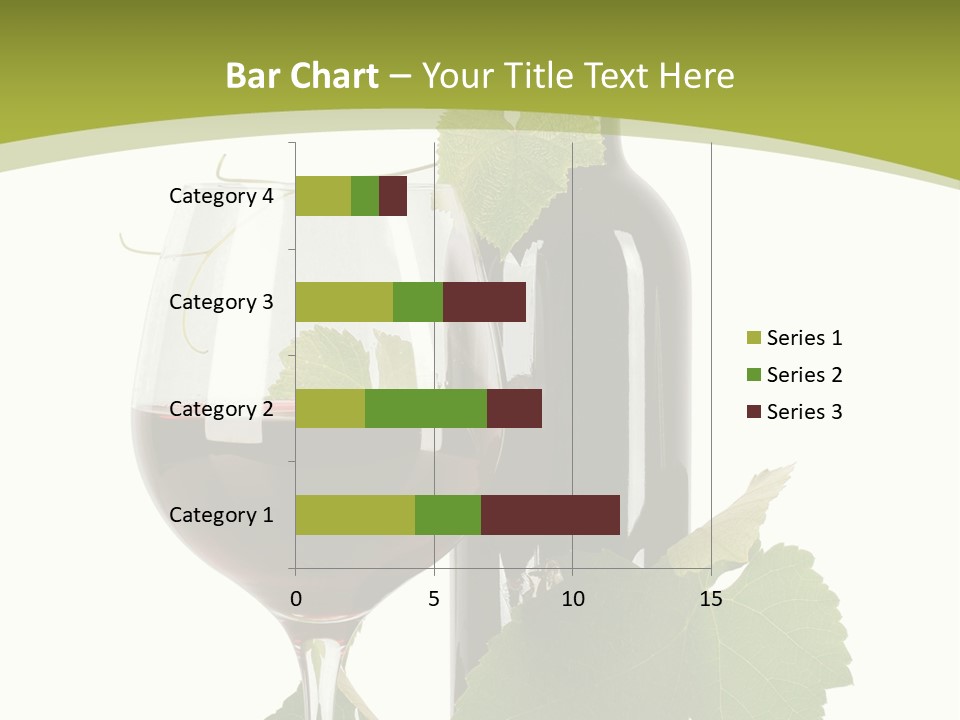 Bar Chart – Your Title Text Here

Category 4
Category 3
Category 2
Category 1

0
5
10
15

Series 1
Series 2
Series 3